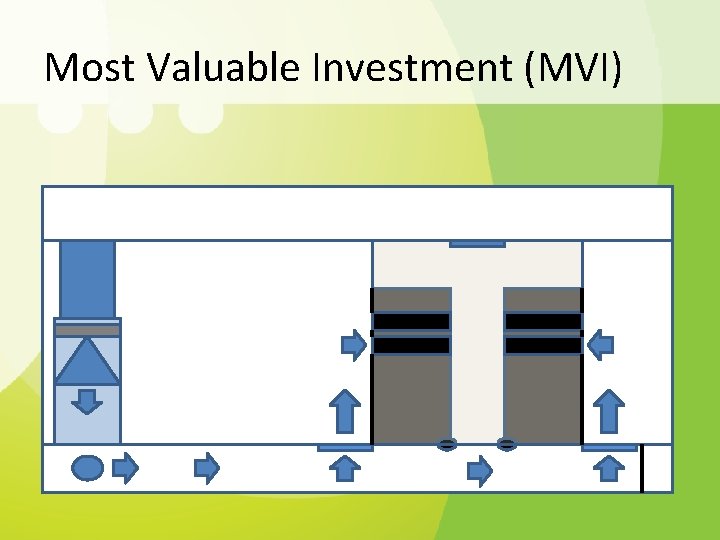 Most Valuable Investment (MVI)